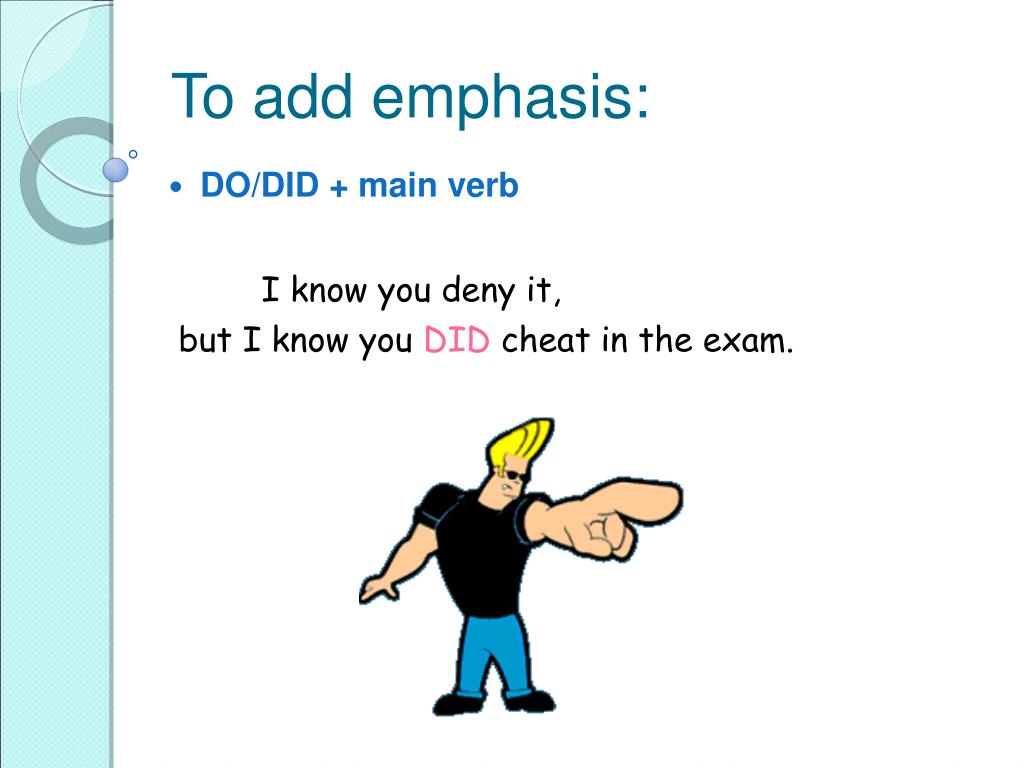 To add emphasis:

• DO/DID + main verb

I know you deny it,
but I know you DID cheat in the exam.